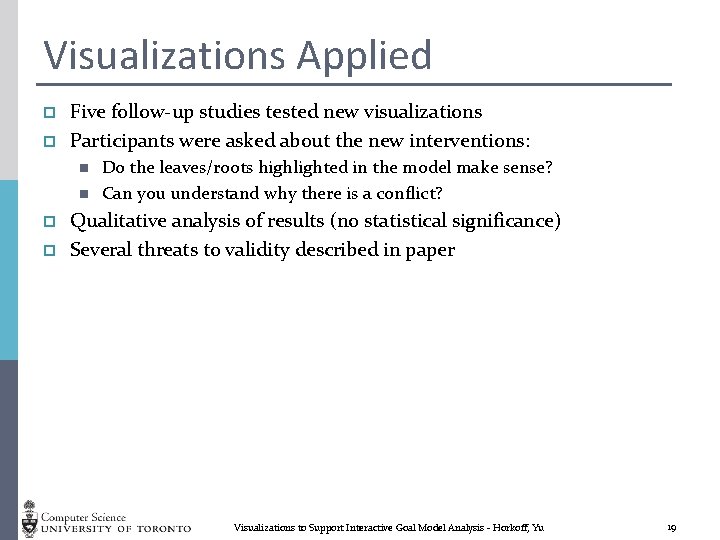 Visualizations Applied

Five follow-up studies tested new visualizations

Participants were asked about the new interventions:

Do the leaves/roots highlighted in the model make sense?

Can you understand why there is a conflict?

Qualitative analysis of results (no statistical significance)

Several threats to validity described in paper

Computer Science
UNIVERSITY OF TORONTO

Visualizations to Support Interactive Goal Model Analysis - Horkoff, Yu

19